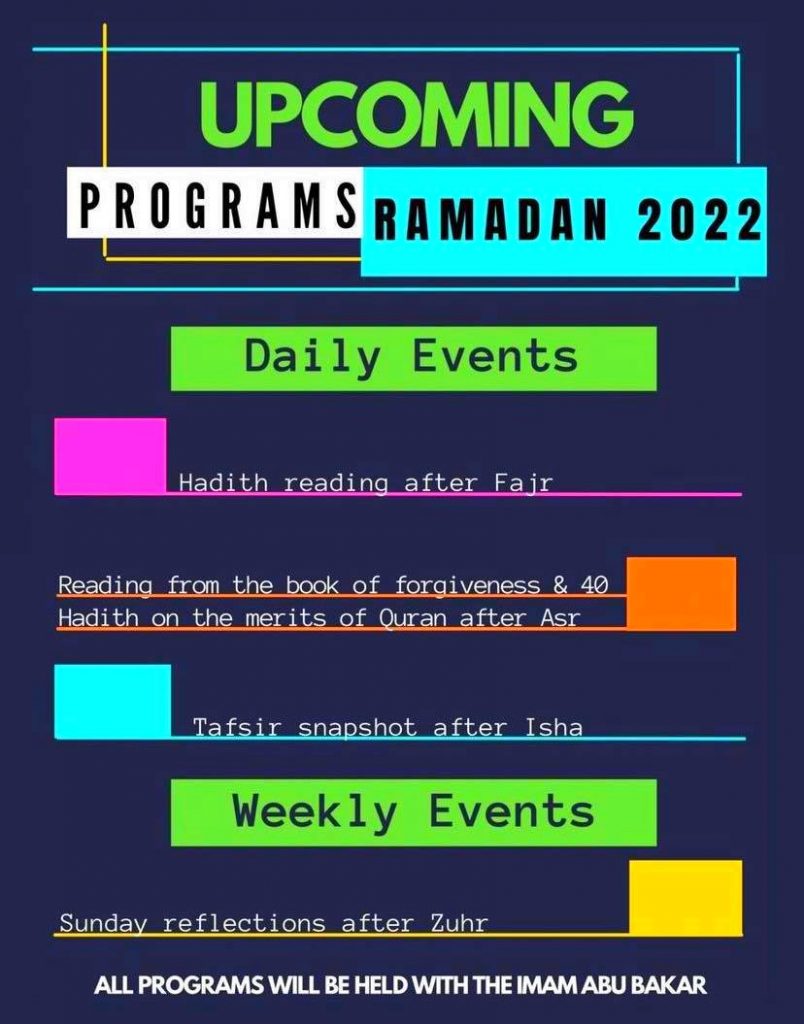 UPCOMING

PROGRAMS RAMADAN 2022

Daily Events

Hadith reading after Fajr

Reading from the book of forgiveness & 40 Hadith on the merits of Quran after Asr

Tafsir snapshot after Isha

Weekly Events

Sunday reflections after Zuhr

ALL PROGRAMS WILL BE HELD WITH THE IMAM ABU BAKAR